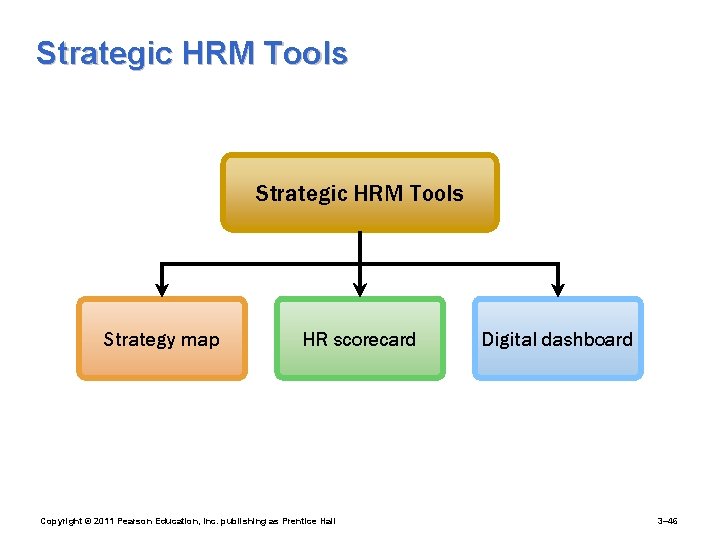 Strategic HRM Tools

Strategic HRM Tools

Strategy map

HR scorecard

Digital dashboard

Copyright © 2011 Pearson Education, Inc. publishing as Prentice Hall

3–46